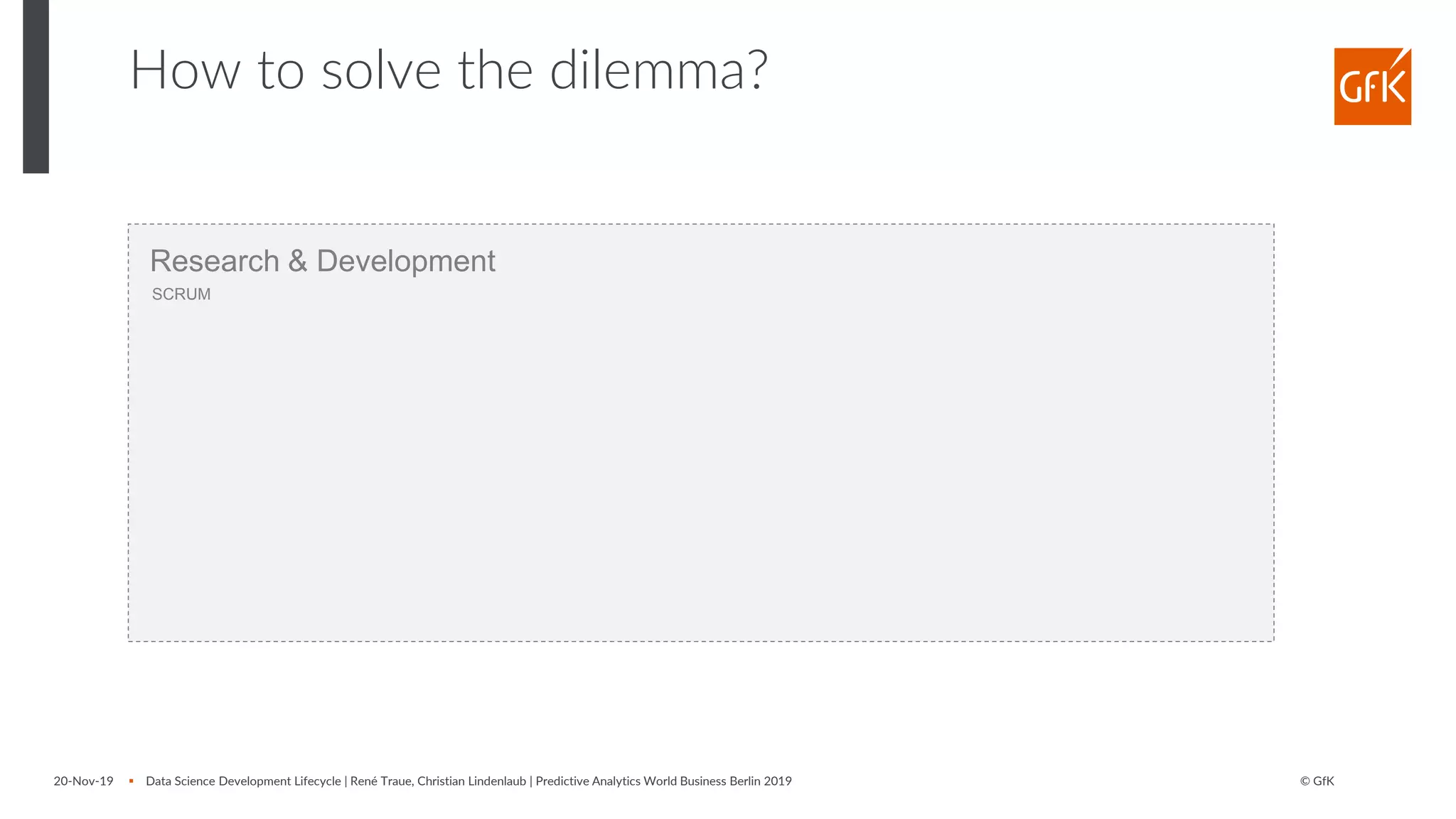 How to solve the dilemma?

GfK

Research & Development
SCRUM

20-Nov-19 ▪ Data Science Development Lifecycle | René Traue, Christian Lindenlaub | Predictive Analytics World Business Berlin 2019

© GfK